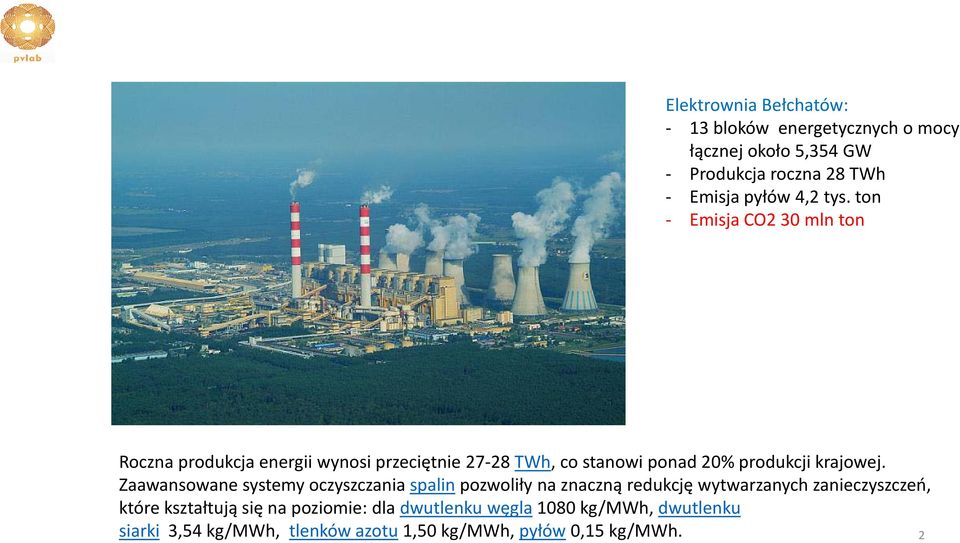 pvlab

Elektrownia Bełchatów:
- 13 bloków energetycznych o mocy łącznej około 5,354 GW
- Produkcja roczna 28 TWh
- Emisja pyłów 4,2 tys. ton
- Emisja CO2 30 mln ton

Roczna produkcja energii wynosi przeciętnie 27-28 TWh, co stanowi ponad 20% produkcji krajowej. Zaawansowane systemy oczyszczania spalin pozwoliły na znaczną redukcję wytwarzanych zanieczyszczeń, które kształtują się na poziomie: dla dwutlenku węgla 1080 kg/MWh, dwutlenku siarki 3,54 kg/MWh, tlenków azotu 1,50 kg/MWh, pyłów 0,15 kg/MWh.

2